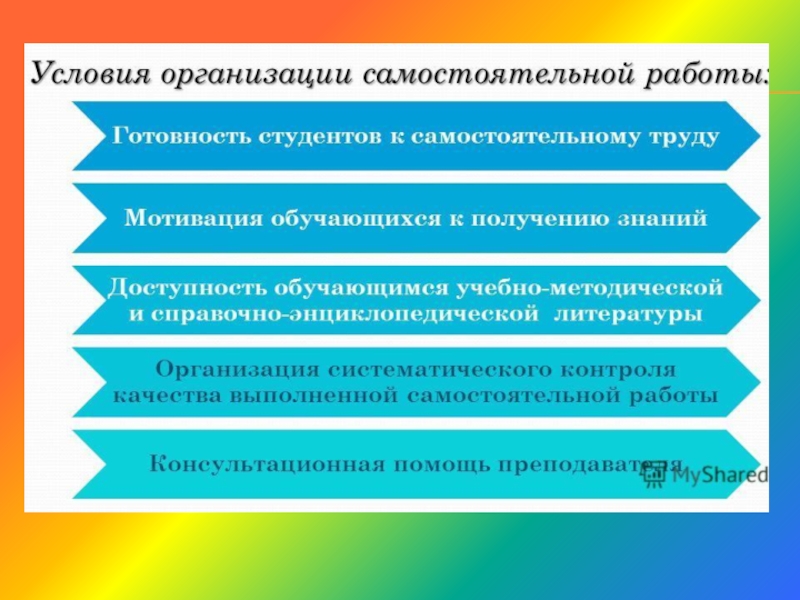 Условия организации самостоятельной работы:

Готовность студентов к самостоятельному труду

Мотивация обучающихся к получению знаний

Доступность обучающимся учебно-методической и справочно-энциклопедической литературы

Организация систематического контроля качества выполненной самостоятельной работы

Консультационная помощь преподавателя

MyShared